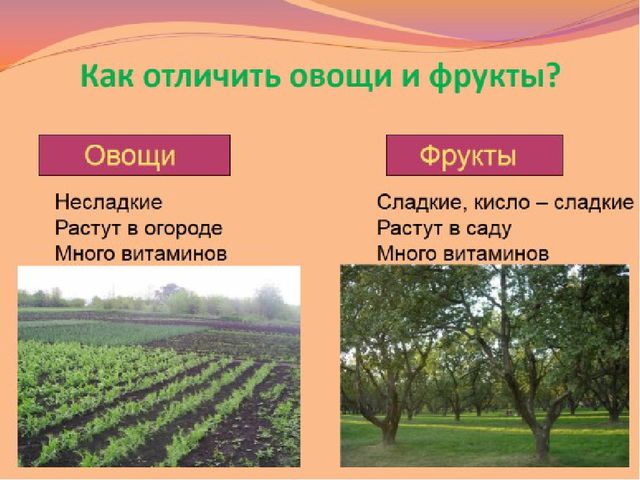 Как отличить овощи и фрукты?

Овощи

Несладкие
Растут в огороде
Много витаминов

Фрукты

Сладкие, кисло – сладкие
Растут в саду
Много витаминов